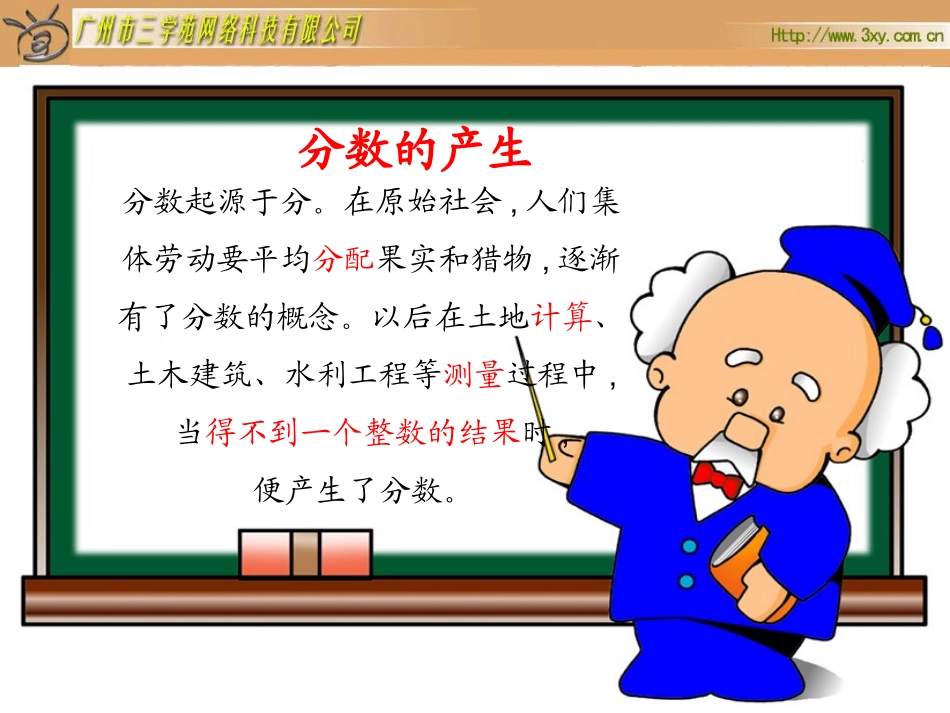 广州市三学苑网络科技有限公司

Http://www.3xy.com.cn

分数的产生

分数起源于分。在原始社会，人们集体劳动要平均分配果实和猎物，逐渐有了分数的概念。以后在土地计算、土木建筑、水利工程等测量过程中，当得不到一个整数的结果时，便产生了分数。